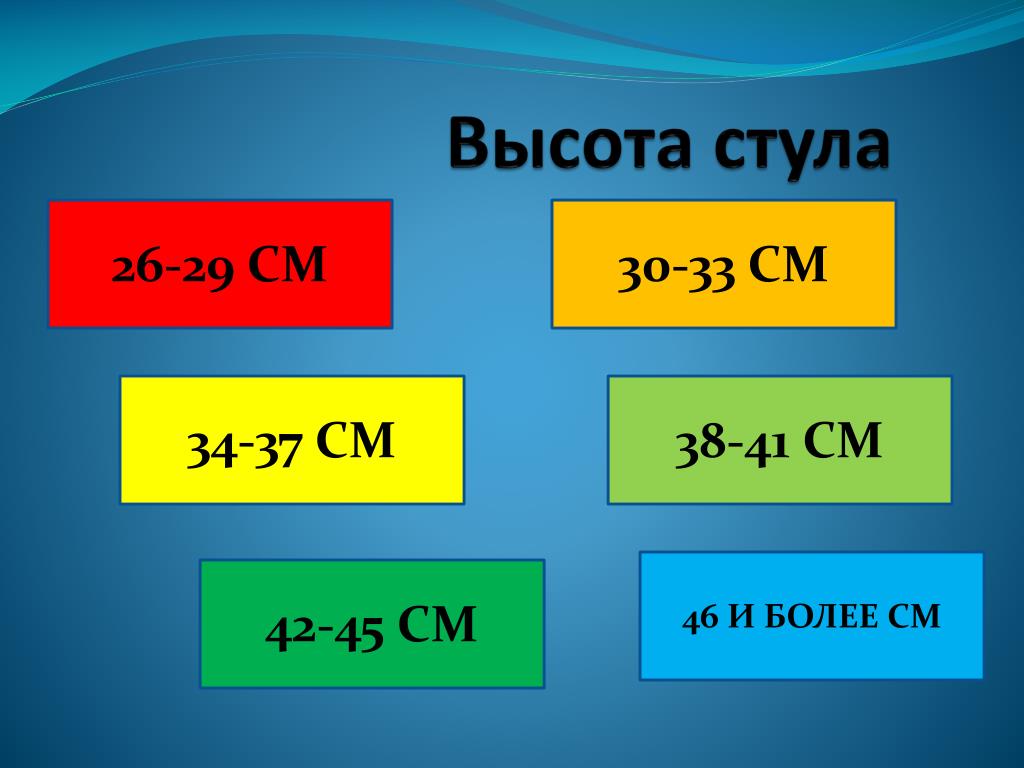 Высота стула

26-29 СМ

30-33 СМ

34-37 СМ

38-41 СМ

42-45 СМ

46 И БОЛЕЕ СМ